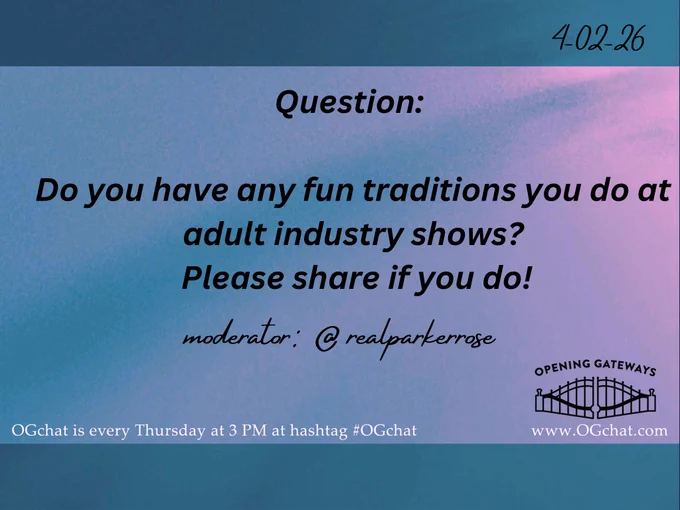 4-02-26

Question:

Do you have any fun traditions you do at adult industry shows?
Please share if you do!

moderator: @ realparkerrose

OPENING GATEWAYS

OGchat is every Thursday at 3 PM at hashtag #OGchat

www.OGchat.com